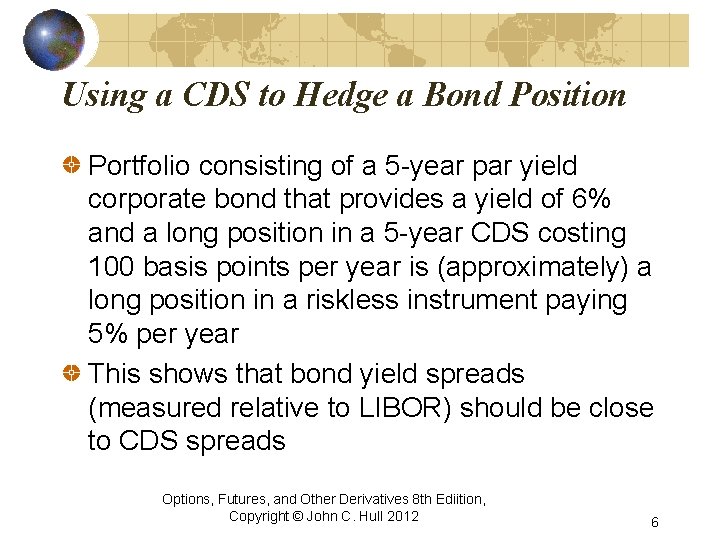 Using a CDS to Hedge a Bond Position

Portfolio consisting of a 5-year par yield corporate bond that provides a yield of 6% and a long position in a 5-year CDS costing 100 basis points per year is (approximately) a long position in a riskless instrument paying 5% per year

This shows that bond yield spreads (measured relative to LIBOR) should be close to CDS spreads

Options, Futures, and Other Derivatives 8th Ediition, Copyright © John C. Hull 2012

6